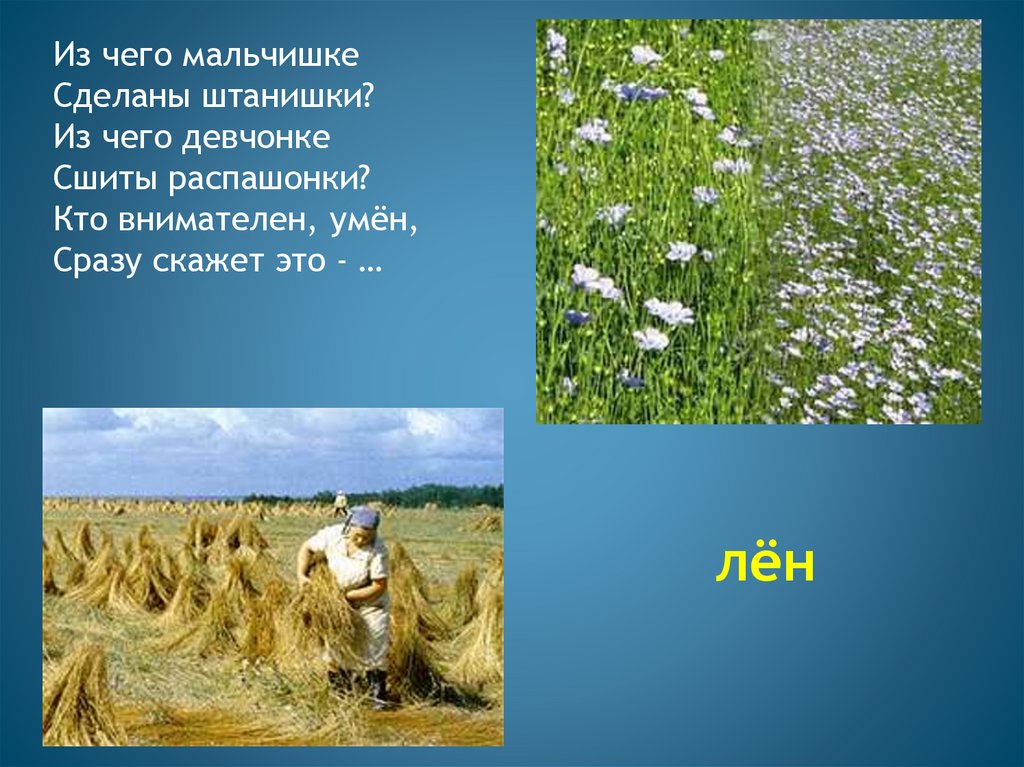 Из чего мальчишке
Сделаны штанишки?
Из чего девчонке
Сшиты распашонки?
Кто внимателен, умён,
Сразу скажет это - …

лён